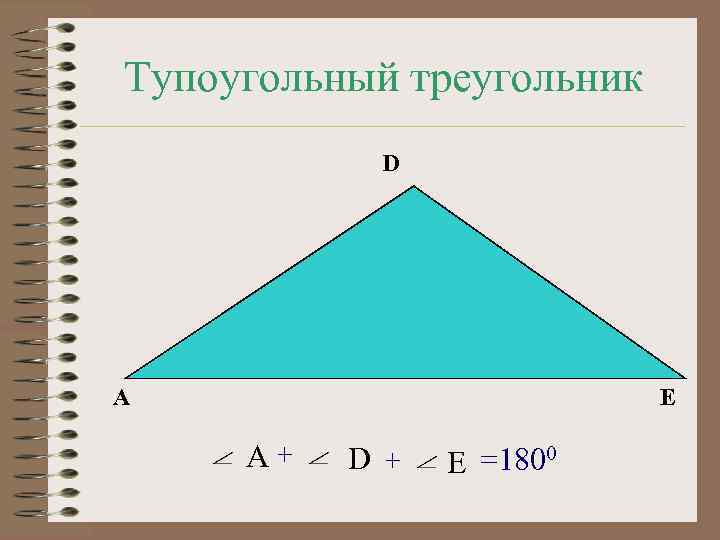 Тупоугольный треугольник

D

A

E

$\angle A + \angle D + \angle E = 180^0$